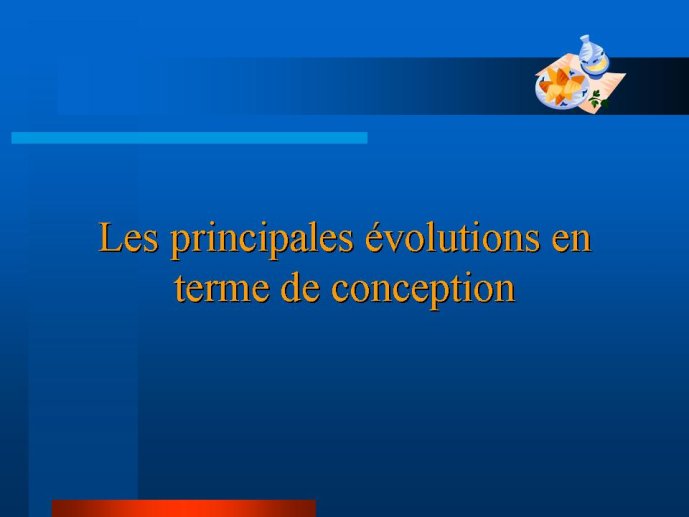 Les principales évolutions en terme de conception